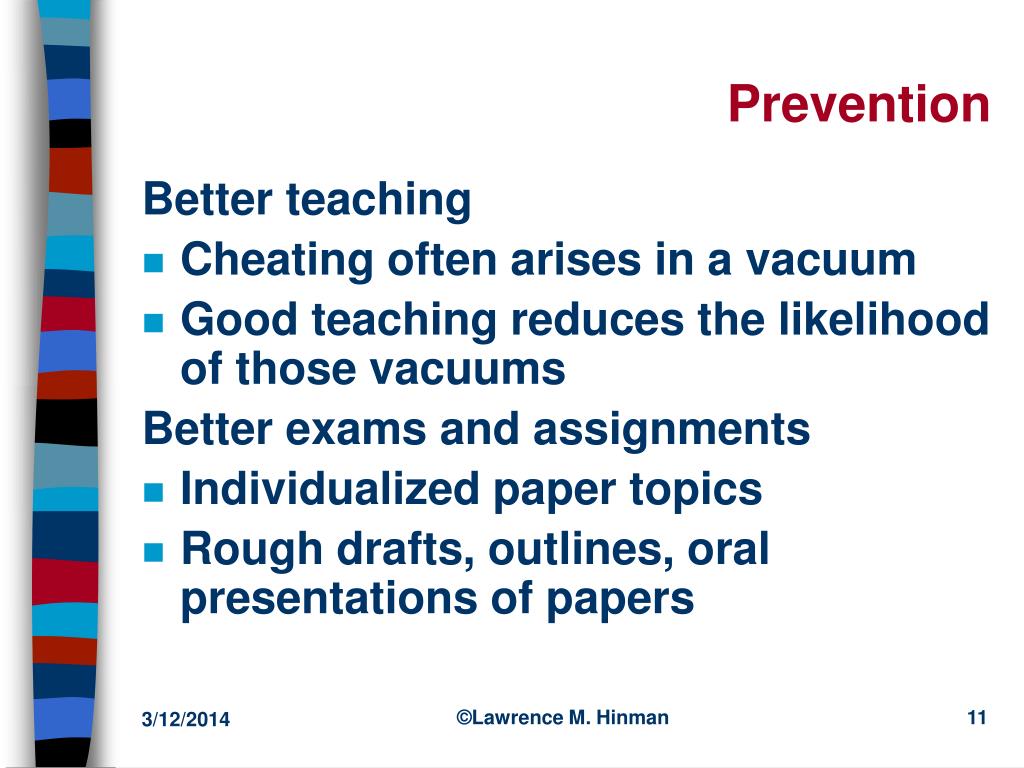 Prevention

Better teaching
- Cheating often arises in a vacuum
- Good teaching reduces the likelihood of those vacuums

Better exams and assignments
- Individualized paper topics
- Rough drafts, outlines, oral presentations of papers

3/12/2014

©Lawrence M. Hinman

11